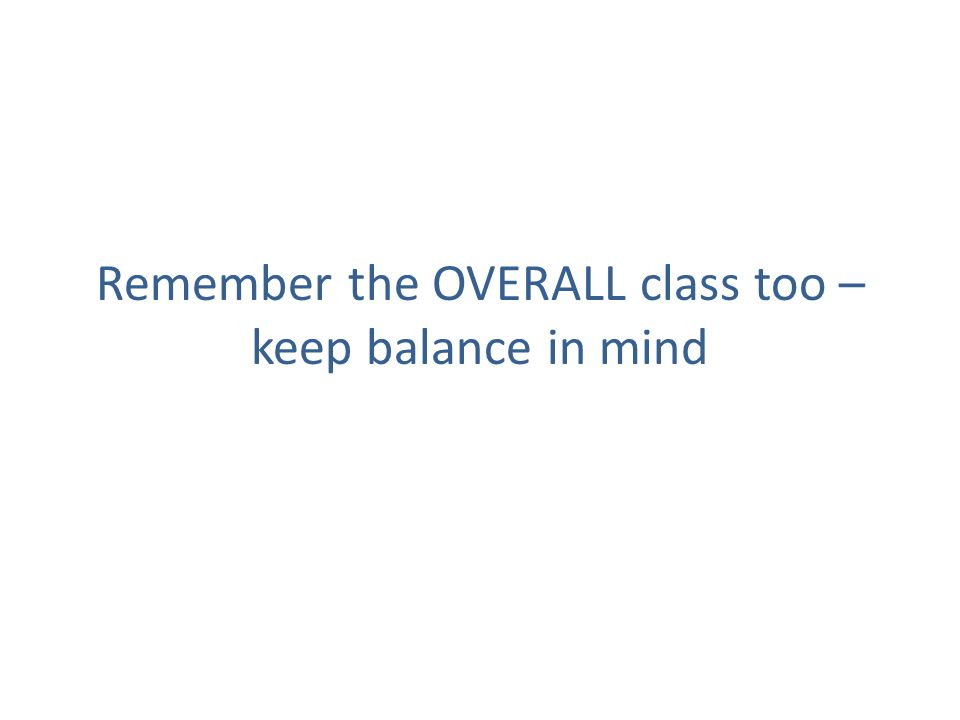 Remember the OVERALL class too – keep balance in mind